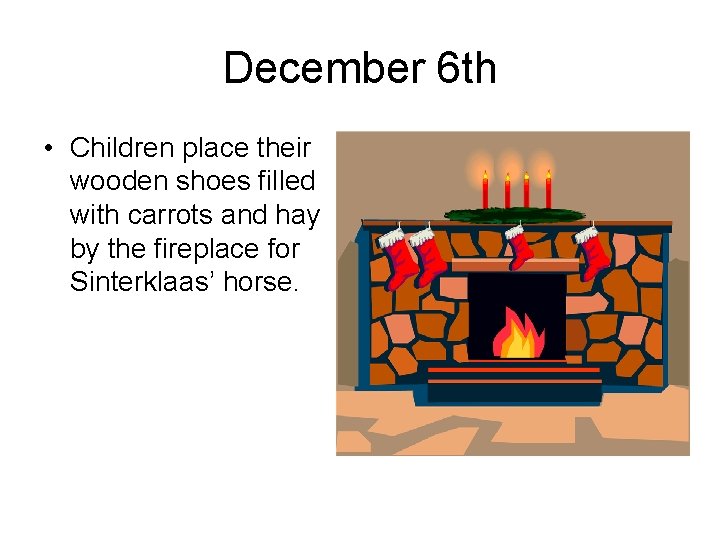 December 6th

• Children place their wooden shoes filled with carrots and hay by the fireplace for Sinterklaas' horse.